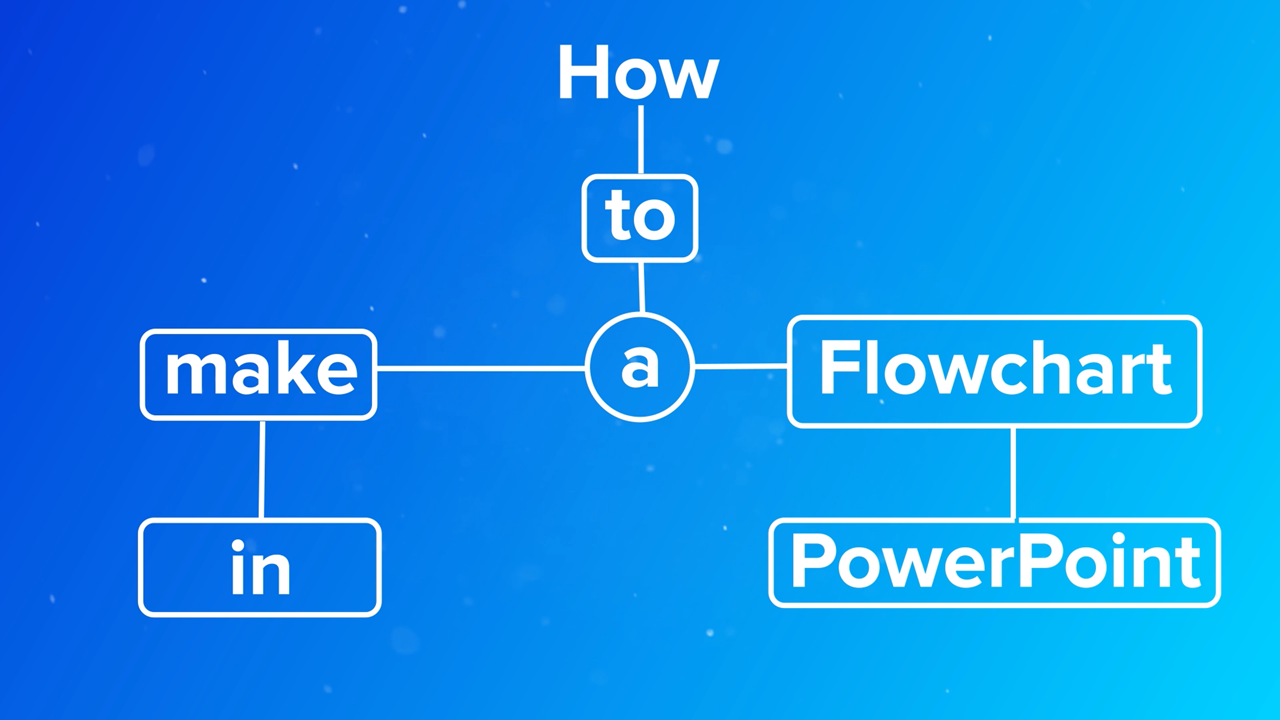 How
to
make
a
Flowchart
in
PowerPoint